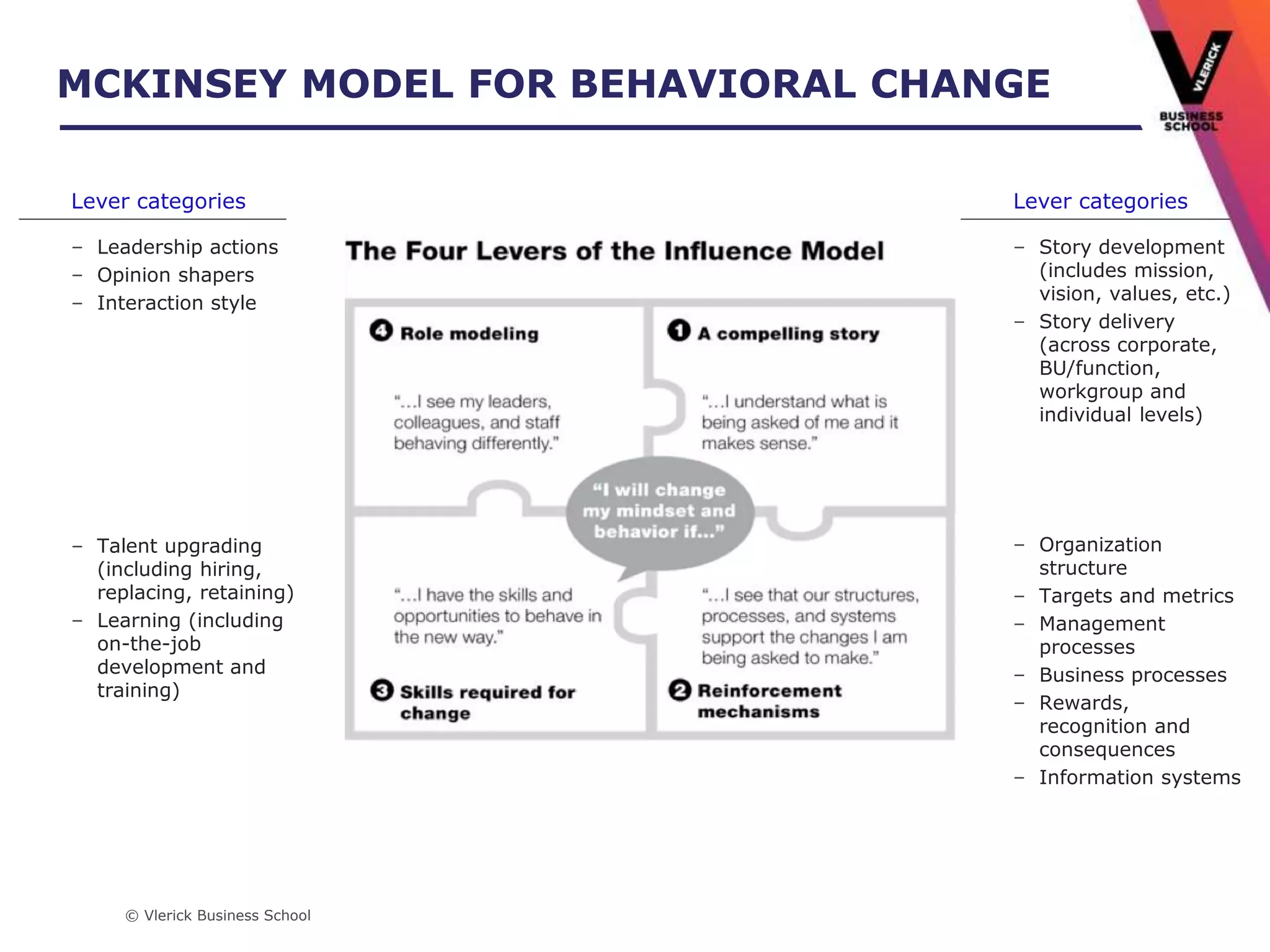 MCKINSEY MODEL FOR BEHAVIORAL CHANGE

VLERICK BUSINESS SCHOOL

Lever categories

– Leadership actions
– Opinion shapers
– Interaction style

– Talent upgrading (including hiring, replacing, retaining)
– Learning (including on-the-job development and training)

The Four Levers of the Influence Model

4 Role modeling

"...I see my leaders, colleagues, and staff behaving differently."

1 A compelling story

"...I understand what is being asked of me and it makes sense."

"I will change my mindset and behavior if..."

"...I have the skills and opportunities to behave in the new way."

3 Skills required for change

"...I see that our structures, processes, and systems support the changes I am being asked to make."

2 Reinforcement mechanisms

Lever categories

– Story development (includes mission, vision, values, etc.)
– Story delivery (across corporate, BU/function, workgroup and individual levels)

– Organization structure
– Targets and metrics
– Management processes
– Business processes
– Rewards, recognition and consequences
– Information systems

© Vlerick Business School